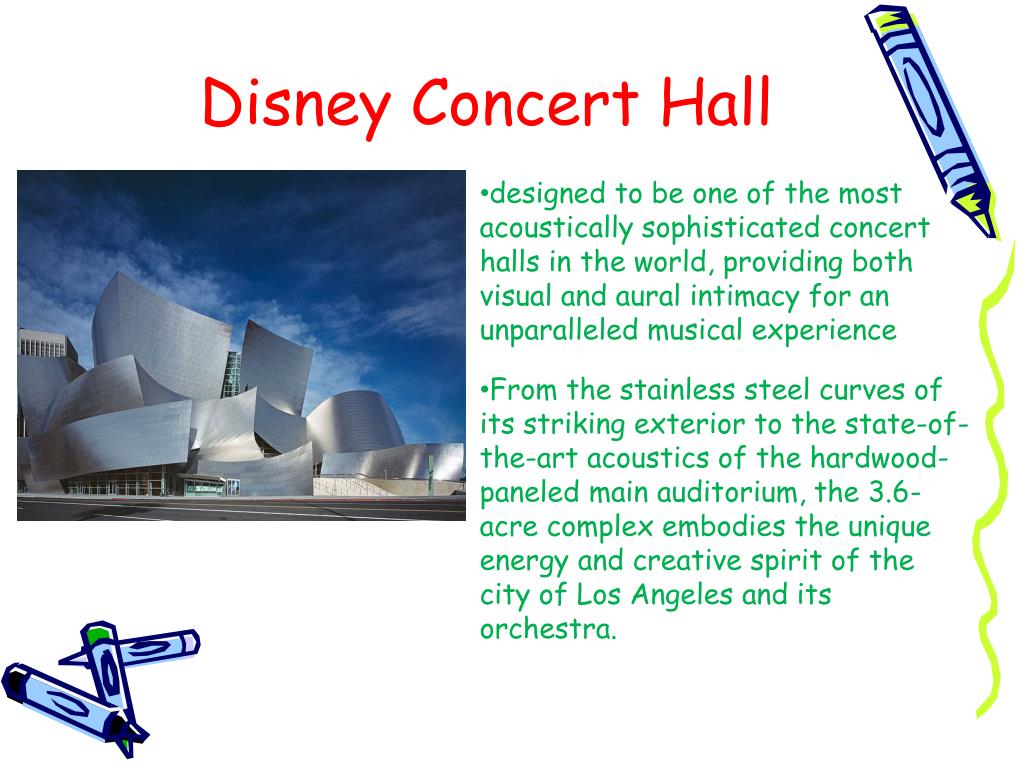 Disney Concert Hall

•designed to be one of the most acoustically sophisticated concert halls in the world, providing both visual and aural intimacy for an unparalleled musical experience

•From the stainless steel curves of its striking exterior to the state-of-the-art acoustics of the hardwood-paneled main auditorium, the 3.6-acre complex embodies the unique energy and creative spirit of the city of Los Angeles and its orchestra.